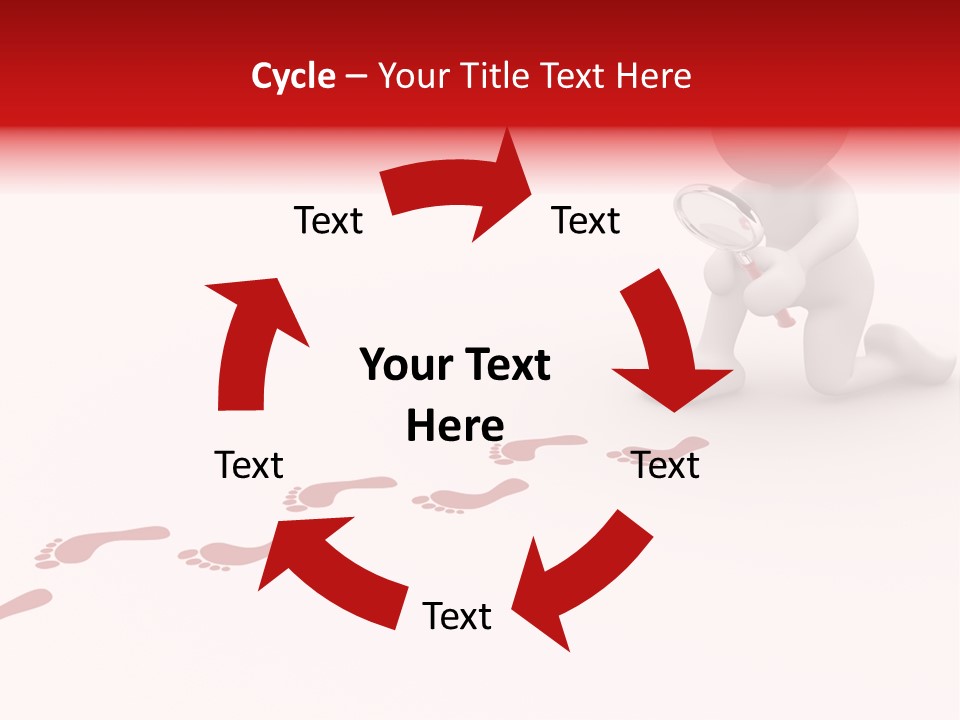 Cycle – Your Title Text Here

Text

Text

Your Text Here

Text

Text

Text